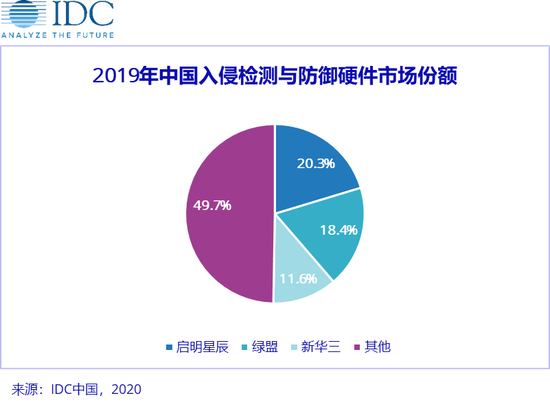 IDC
ANALYZE THE FUTURE

2019年中国入侵检测与防御硬件市场份额

20.3%
18.4%
11.6%
49.7%

启明星辰 绿盟 新华三 其他

来源：IDC中国，2020